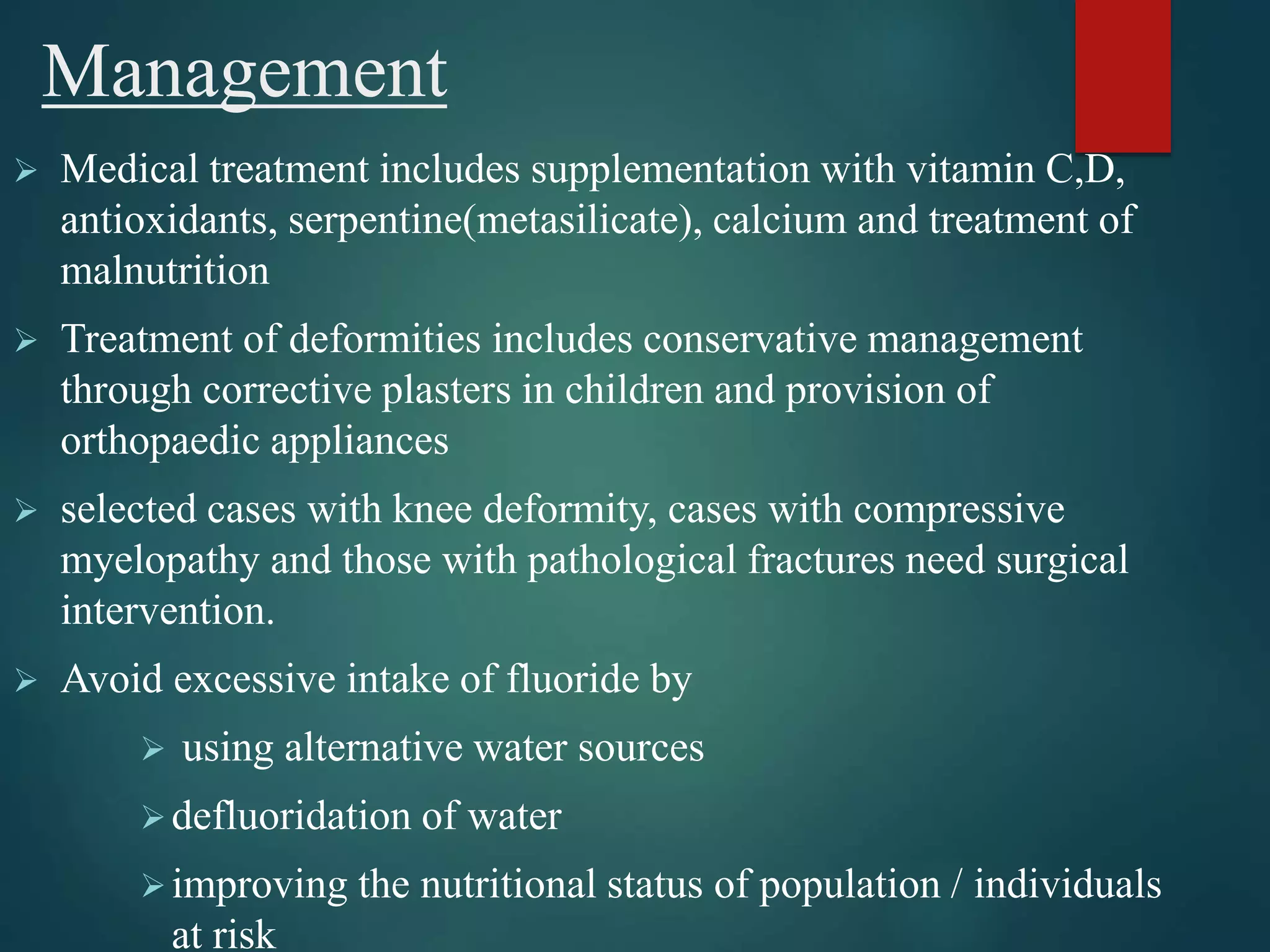 Management

➢ Medical treatment includes supplementation with vitamin C,D, antioxidants, serpentine(metasilicate), calcium and treatment of malnutrition

➢ Treatment of deformities includes conservative management through corrective plasters in children and provision of orthopaedic appliances

➢ selected cases with knee deformity, cases with compressive myelopathy and those with pathological fractures need surgical intervention.

➢ Avoid excessive intake of fluoride by

➢ using alternative water sources

➢ defluoridation of water

➢ improving the nutritional status of population / individuals at risk